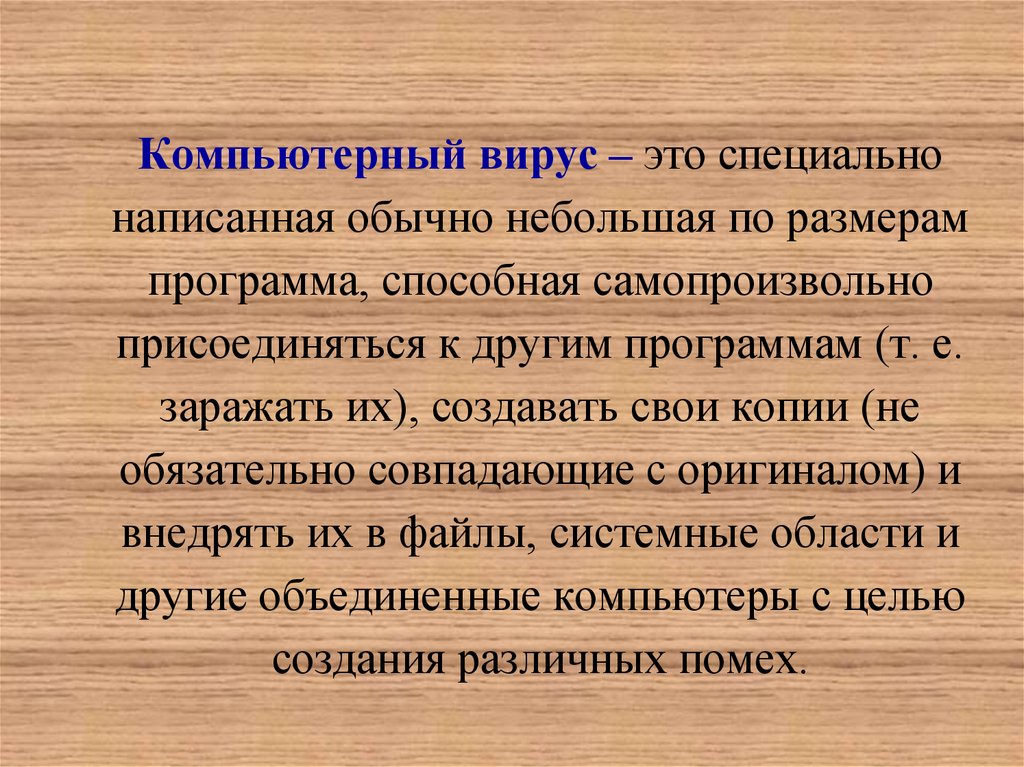 Компьютерный вирус – это специально написанная обычно небольшая по размерам программа, способная самопроизвольно присоединяться к другим программам (т. е. заражать их), создавать свои копии (не обязательно совпадающие с оригиналом) и внедрять их в файлы, системные области и другие объединенные компьютеры с целью создания различных помех.